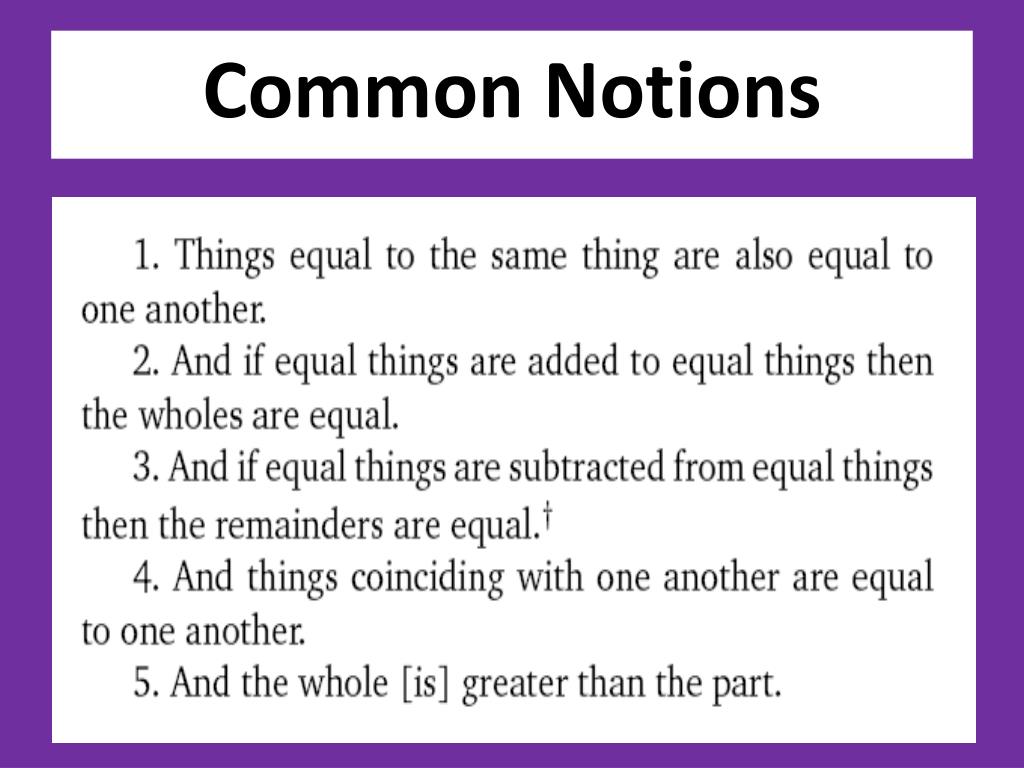 Common Notions

1. Things equal to the same thing are also equal to one another.

2. And if equal things are added to equal things then the wholes are equal.

3. And if equal things are subtracted from equal things then the remainders are equal.†

4. And things coinciding with one another are equal to one another.

5. And the whole [is] greater than the part.